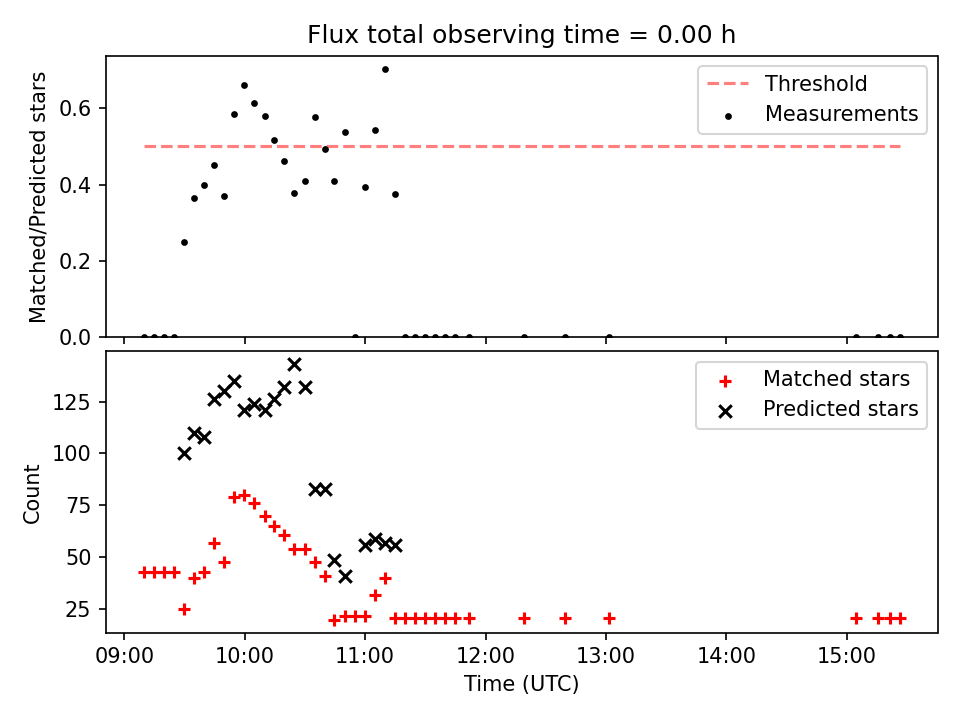 Flux total observing time = 0.00 h

Matched/Predicted stars

0.6
0.4
0.2
0.0

Threshold
Measurements

Count

125
100
75
50
25

Matched stars
Predicted stars

09:00
10:00
11:00
12:00
13:00
14:00
15:00

Time (UTC)